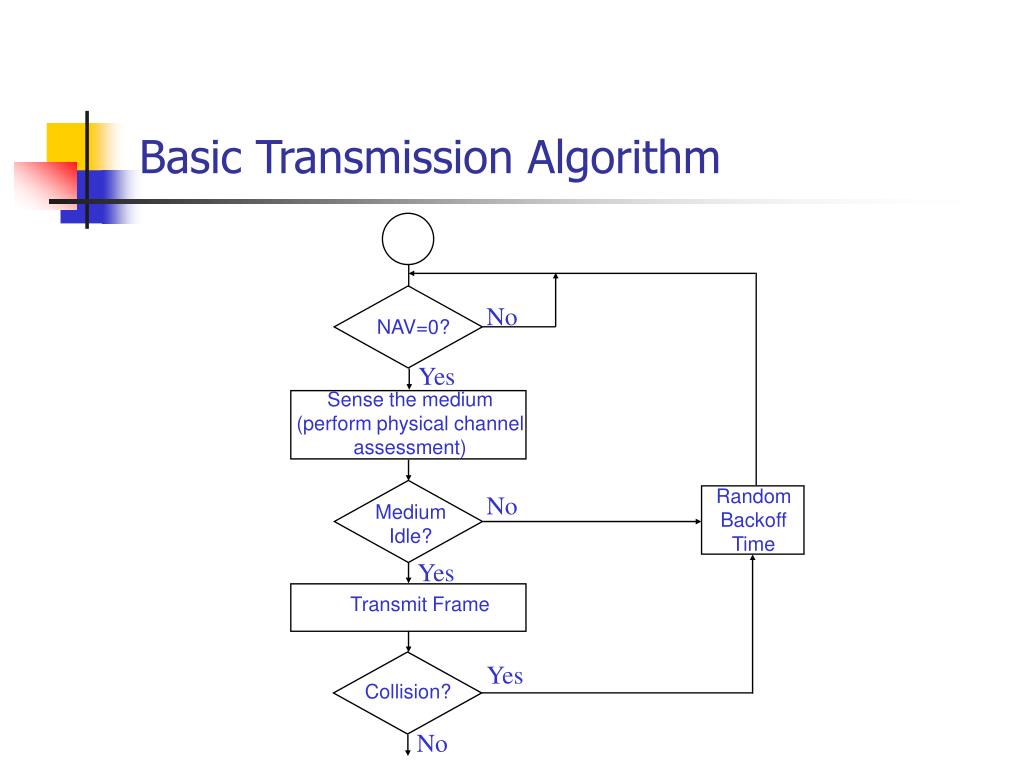 Basic Transmission Algorithm

NAV=0?

No

Yes

Sense the medium (perform physical channel assessment)

Medium Idle?

No

Random Backoff Time

Yes

Transmit Frame

Collision?

Yes

No